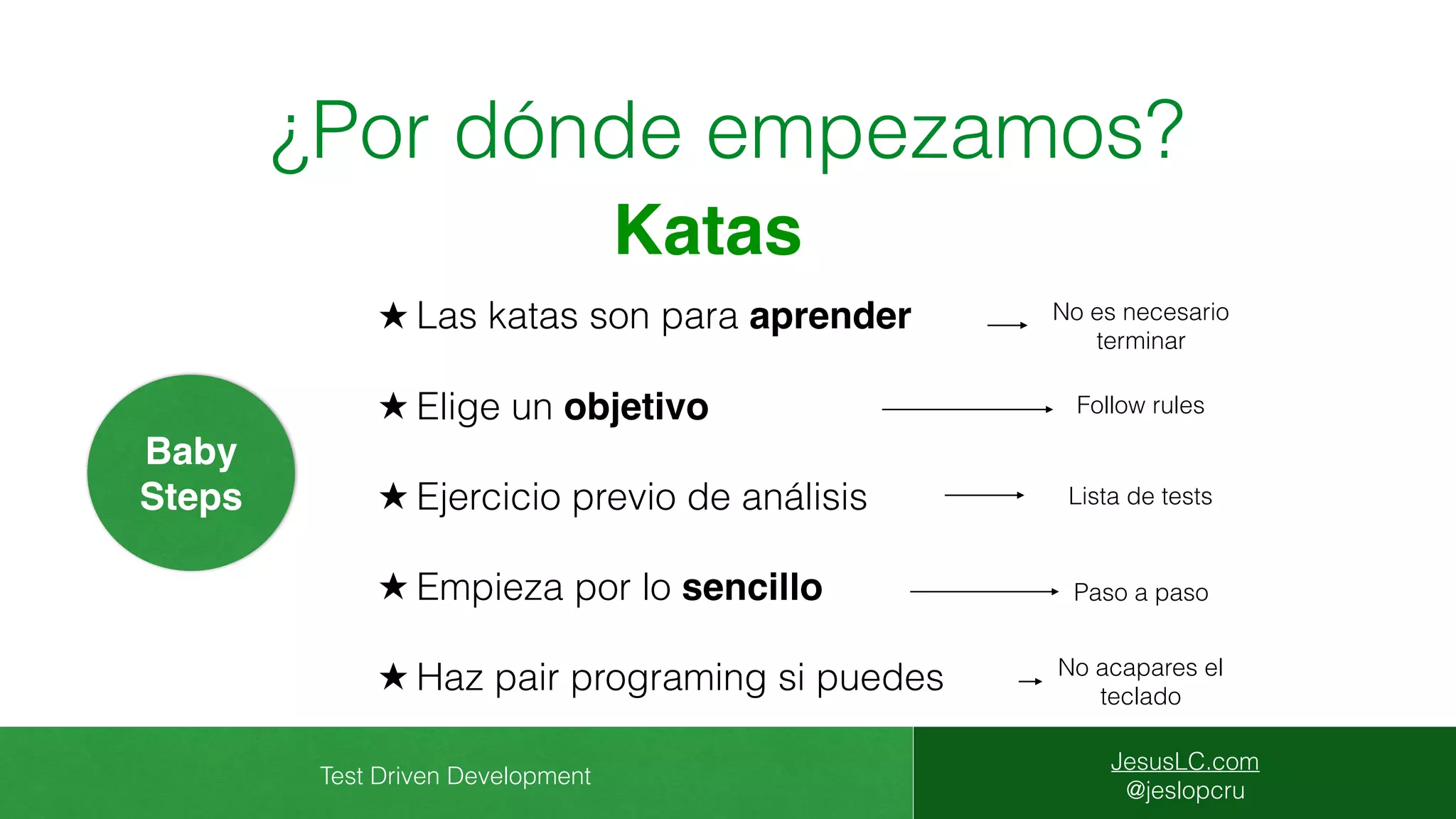 ¿Por dónde empezamos?

Katas

Baby Steps

★ Las katas son para aprender → No es necesario terminar

★ Elige un objetivo → Follow rules

★ Ejercicio previo de análisis → Lista de tests

★ Empieza por lo sencillo → Paso a paso

★ Haz pair programing si puedes → No acapares el teclado

Test Driven Development

JesusLC.com
@jeslopcru